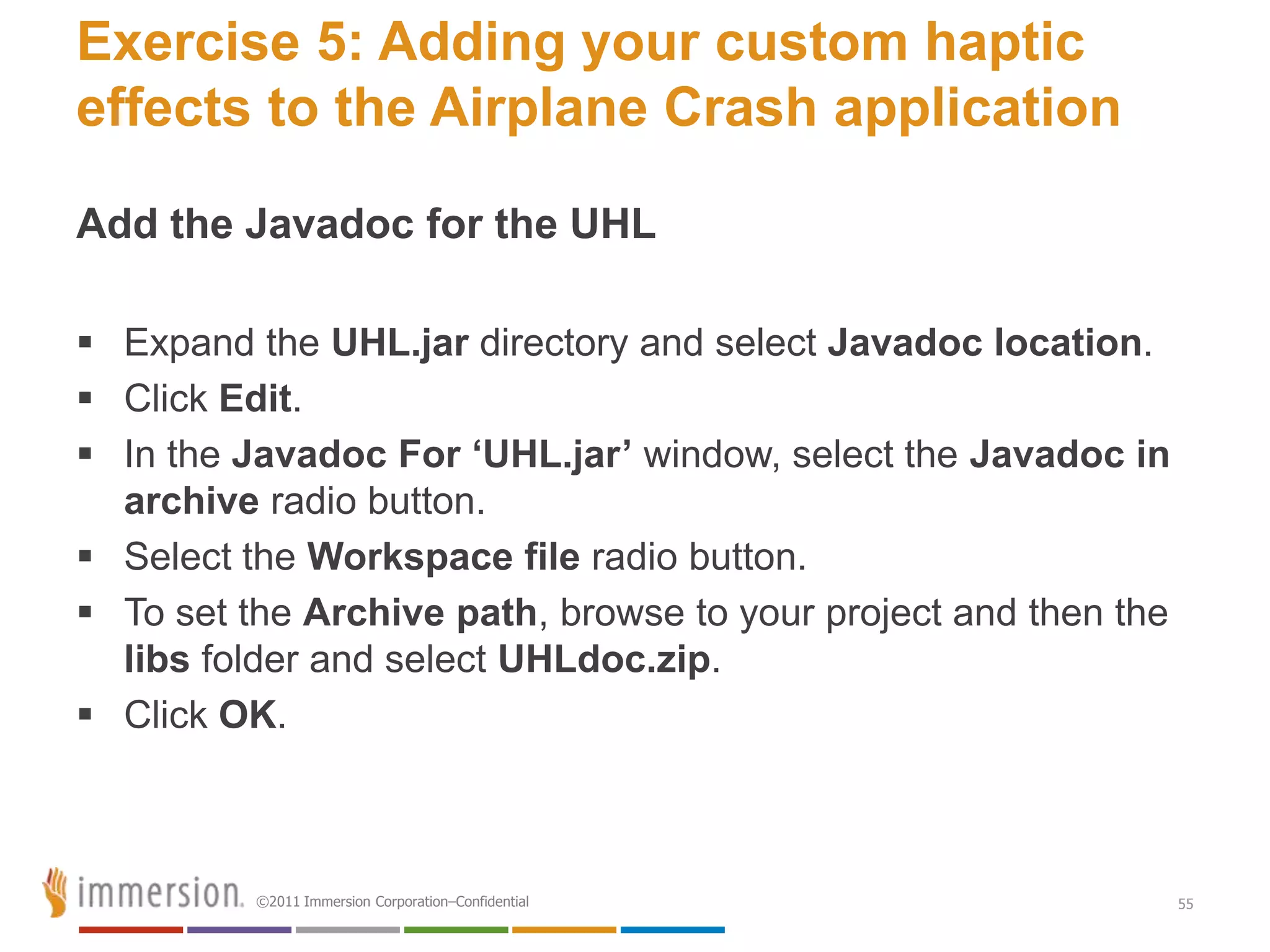 Exercise 5: Adding your custom haptic effects to the Airplane Crash application

Add the Javadoc for the UHL

▪ Expand the UHL.jar directory and select Javadoc location.
▪ Click Edit.
▪ In the Javadoc For ‘UHL.jar’ window, select the Javadoc in archive radio button.
▪ Select the Workspace file radio button.
▪ To set the Archive path, browse to your project and then the libs folder and select UHLdoc.zip.
▪ Click OK.

immersion. ©2011 Immersion Corporation–Confidential

55